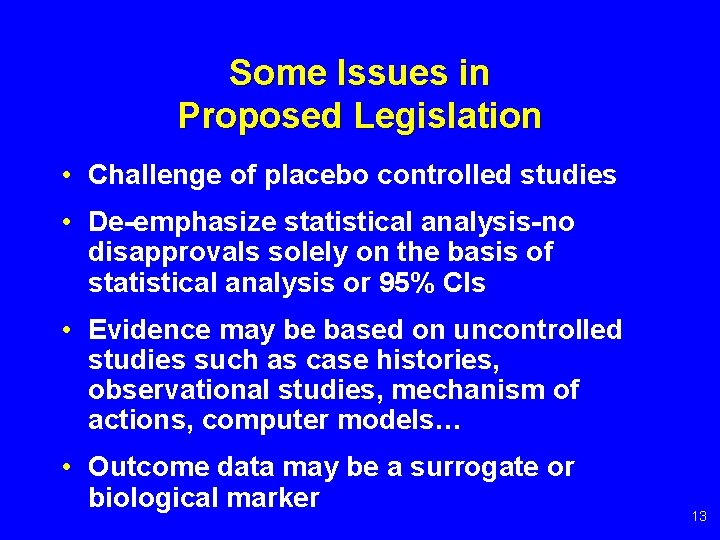 Some Issues in Proposed Legislation

• Challenge of placebo controlled studies

• De-emphasize statistical analysis-no disapprovals solely on the basis of statistical analysis or 95% CIs

• Evidence may be based on uncontrolled studies such as case histories, observational studies, mechanism of actions, computer models…

• Outcome data may be a surrogate or biological marker

13